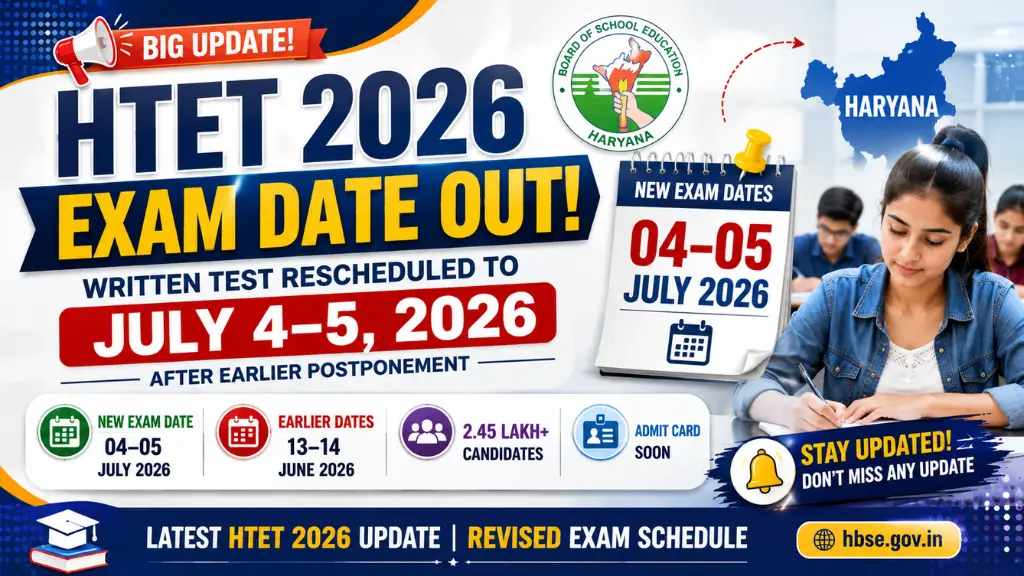 BIG UPDATE!

HTET 2026

EXAM DATE OUT!

WRITTEN TEST RESCHEDULED TO

JULY 4–5, 2026

AFTER EARLIER POSTPONEMENT

BOARD OF SCHOOL EDUCATION HARYANA

HARYANA

NEW EXAM DATES

04–05

JULY 2026

NEW EXAM DATE 04–05 JULY 2026

EARLIER DATES 13–14 JUNE 2026

2.45 LAKH+ CANDIDATES

ADMIT CARD SOON

STAY UPDATED!
DON'T MISS ANY UPDATE

LATEST HTET 2026 UPDATE | REVISED EXAM SCHEDULE

hbse.gov.in